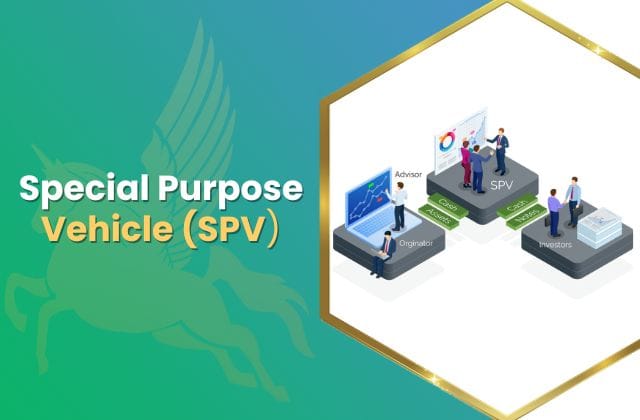 Special Purpose Vehicle (SPV)

Advisor

SPV

Cash

Assets

Cash

Notes

Orginator

Investors